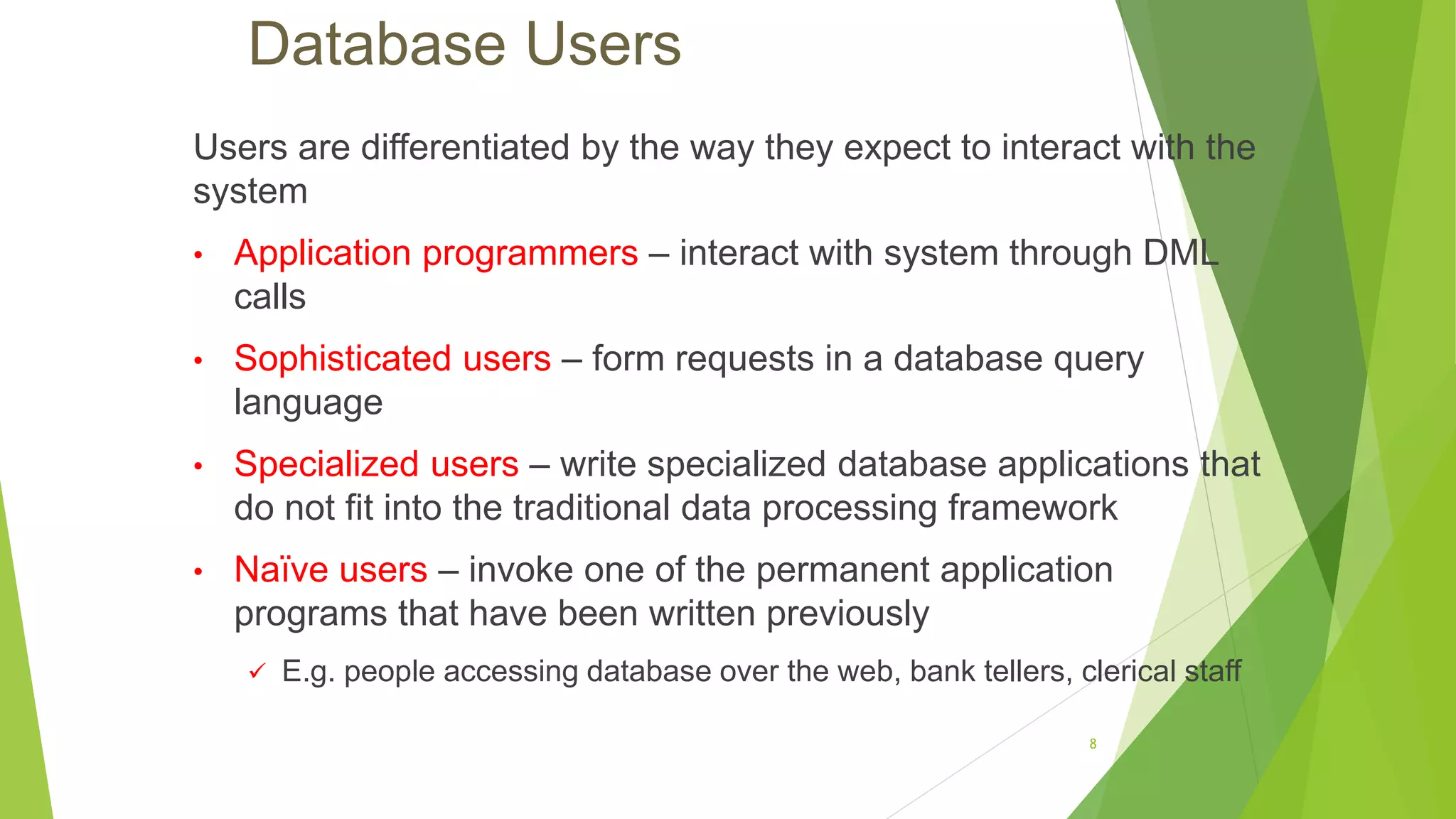 Database Users

Users are differentiated by the way they expect to interact with the system

• Application programmers – interact with system through DML calls

• Sophisticated users – form requests in a database query language

• Specialized users – write specialized database applications that do not fit into the traditional data processing framework

• Naïve users – invoke one of the permanent application programs that have been written previously

✓ E.g. people accessing database over the web, bank tellers, clerical staff

8